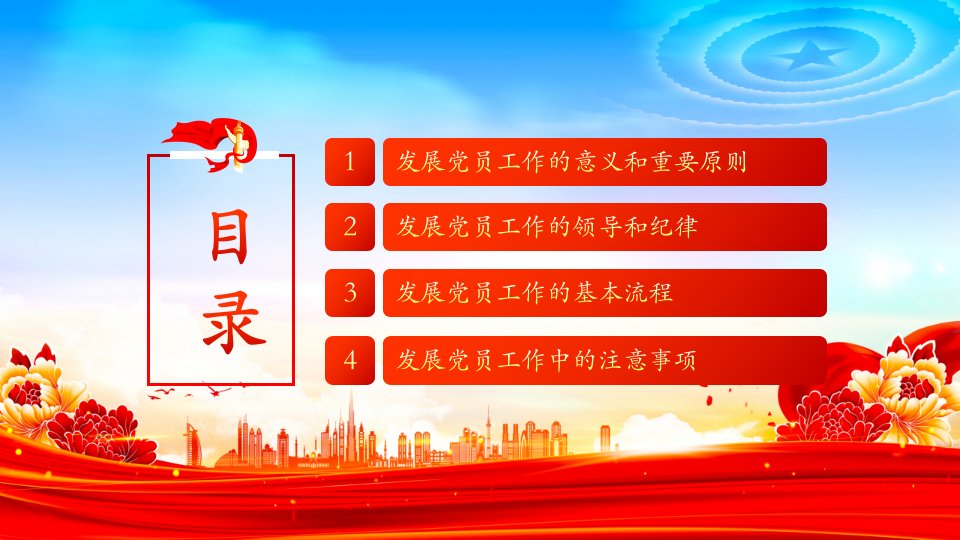 目录

1 发展党员工作的意义和重要原则

2 发展党员工作的领导和纪律

3 发展党员工作的基本流程

4 发展党员工作中的注意事项